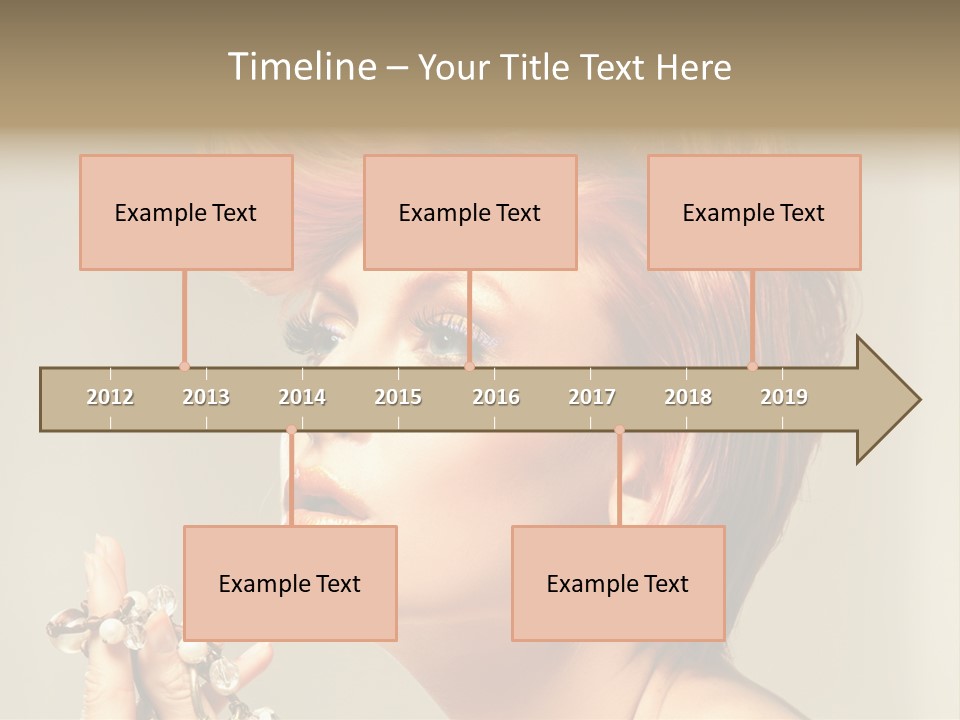 Timeline – Your Title Text Here

Example Text

Example Text

Example Text

2012
2013
2014
2015
2016
2017
2018
2019

Example Text

Example Text